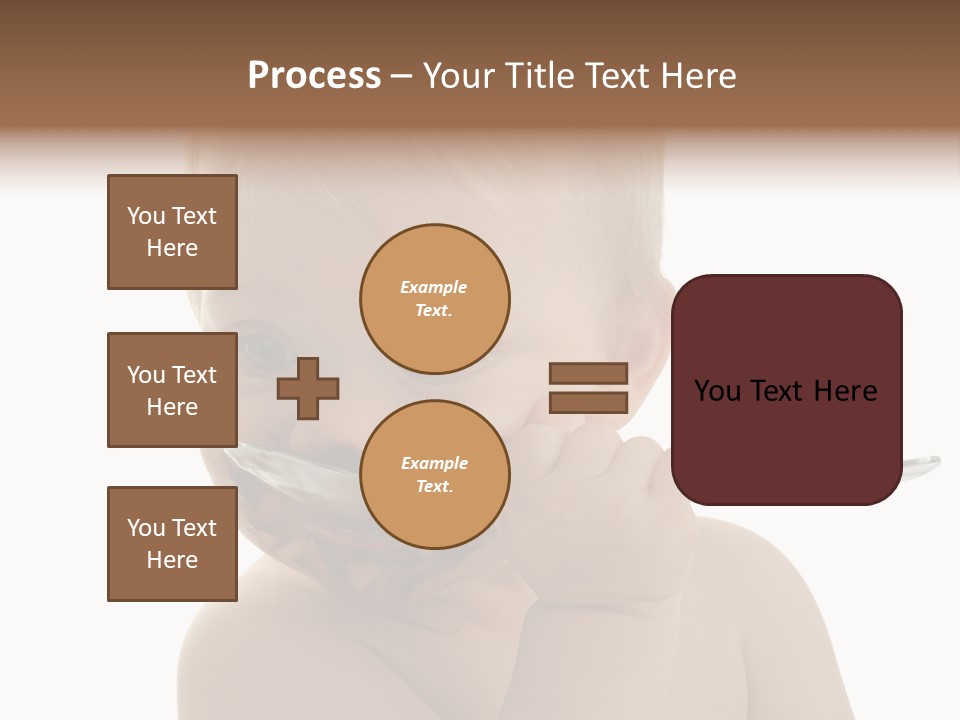 Process – Your Title Text Here

You Text Here

You Text Here

You Text Here

Example Text.

Example Text.

You Text Here